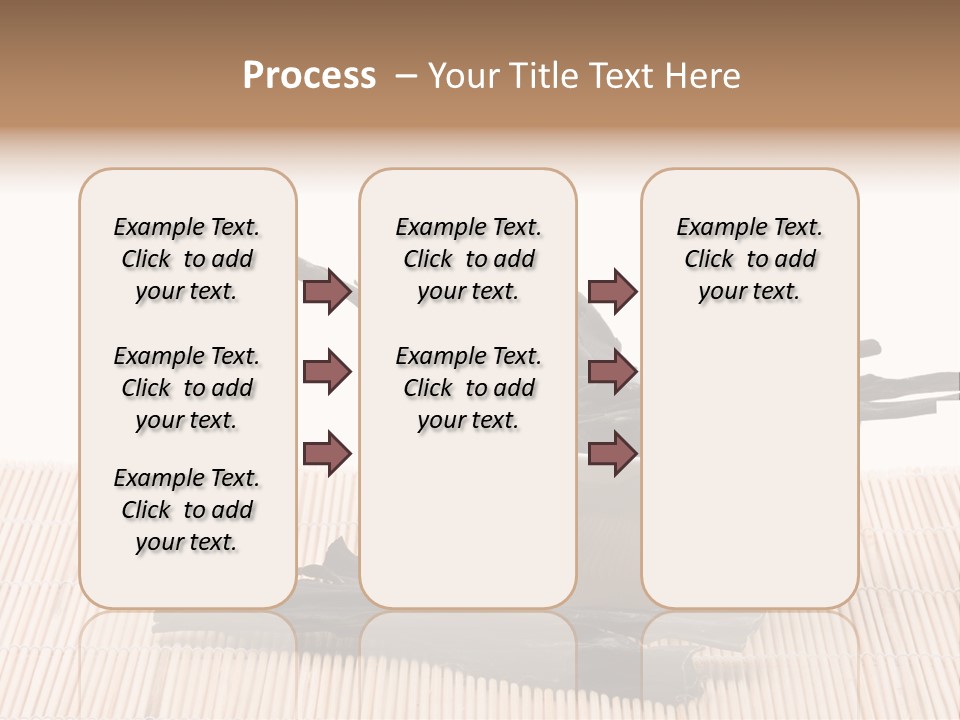 Process – Your Title Text Here

Example Text. Click to add your text.

Example Text. Click to add your text.

Example Text. Click to add your text.

Example Text. Click to add your text.

Example Text. Click to add your text.

Example Text. Click to add your text.